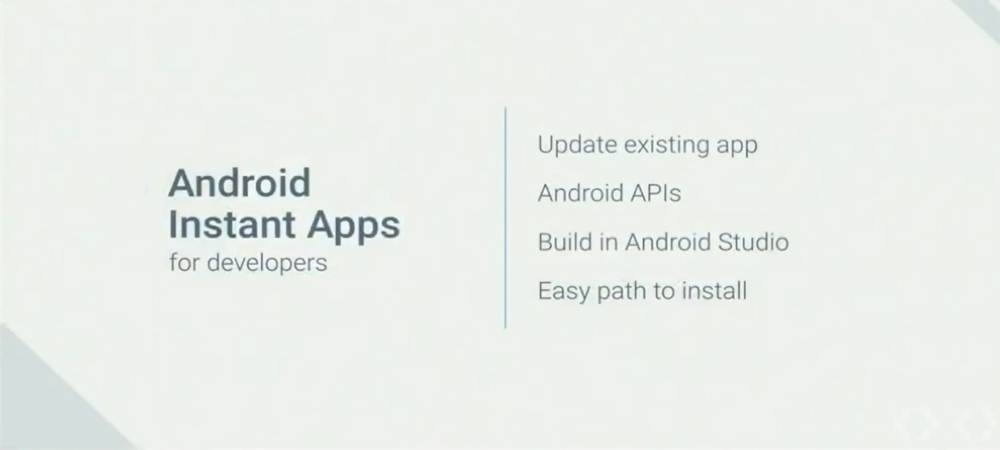 Android Instant Apps
for developers

Update existing app

Android APIs

Build in Android Studio

Easy path to install